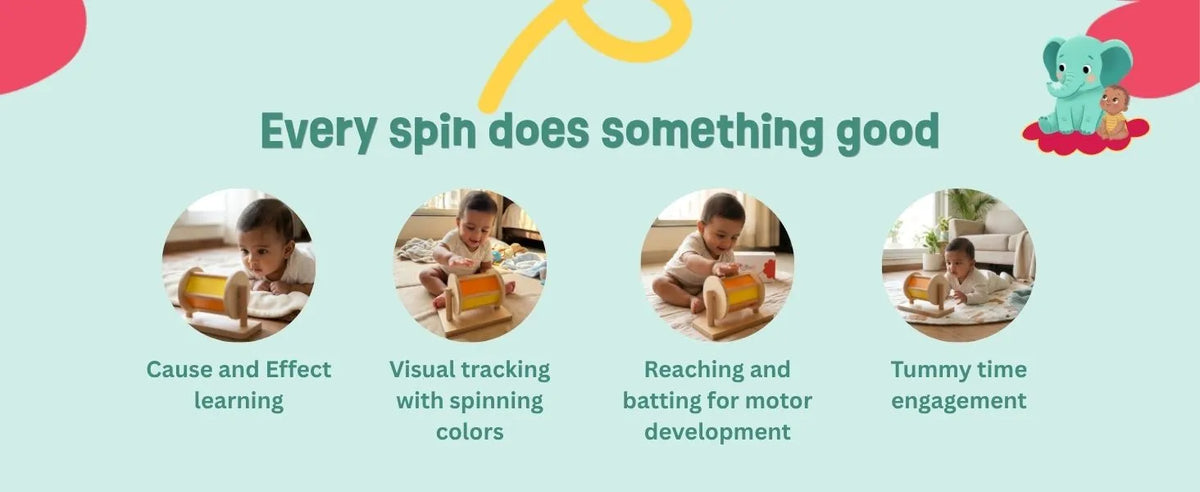 Every spin does something good

Cause and Effect learning

Visual tracking with spinning colors

Reaching and batting for motor development

Tummy time engagement